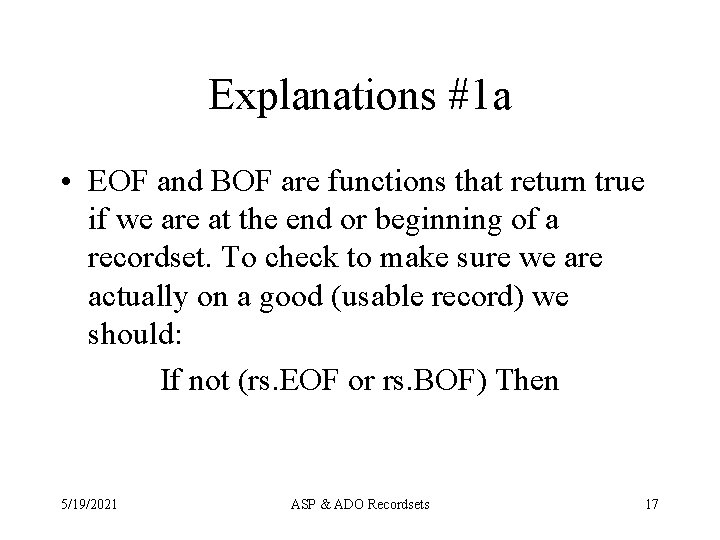 Explanations #1a

• EOF and BOF are functions that return true if we are at the end or beginning of a recordset. To check to make sure we are actually on a good (usable record) we should:

If not (rs.EOF or rs.BOF) Then

5/19/2021 ASP & ADO Recordsets 17